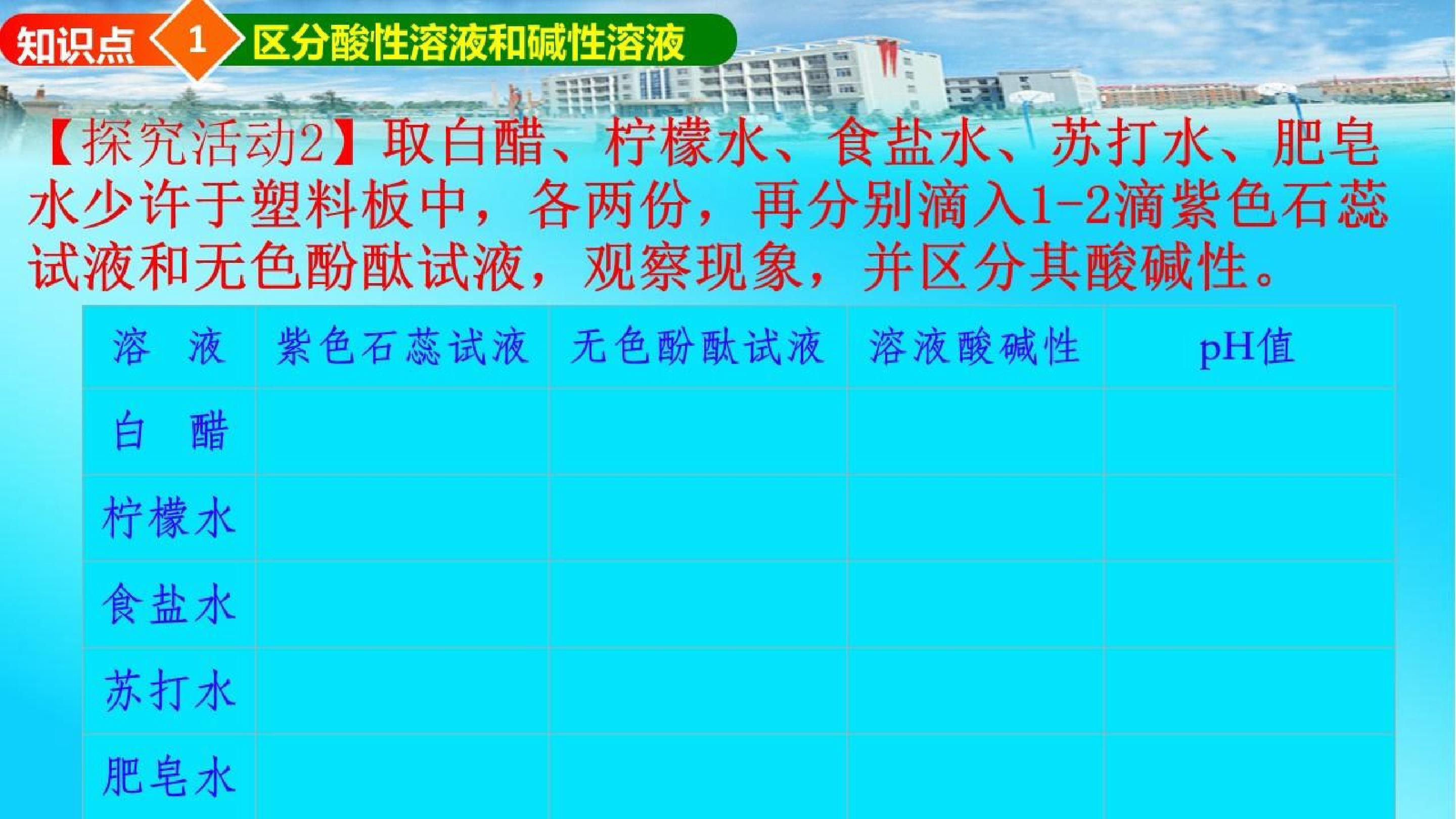 知识点 1 区分酸性溶液和碱性溶液

【探究活动2】取白醋、柠檬水、食盐水、苏打水、肥皂水少许于塑料板中，各两份，再分别滴入1-2滴紫色石蕊试液和无色酚酞试液，观察现象，并区分其酸碱性。

| 溶 液 | 紫色石蕊试液 | 无色酚酞试液 | 溶液酸碱性 | pH值 |
|---|---|---|---|---|
| 白 醋 | | | | |
| 柠檬水 | | | | |
| 食盐水 | | | | |
| 苏打水 | | | | |
| 肥皂水 | | | | |